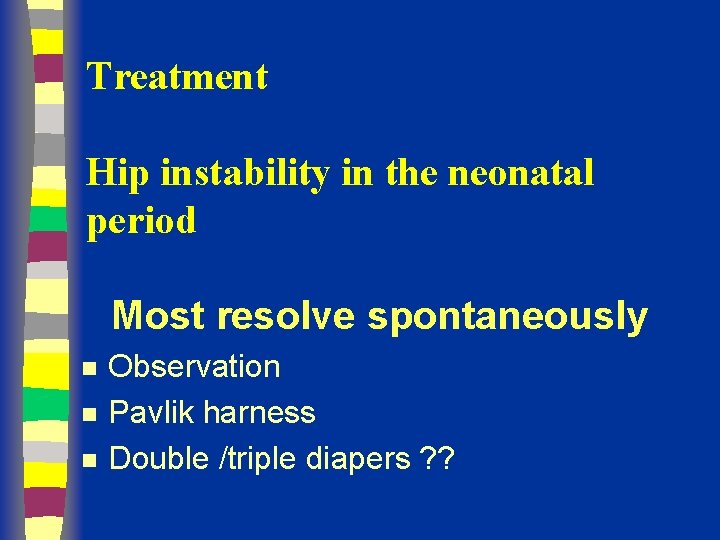 Treatment

Hip instability in the neonatal period

Most resolve spontaneously

- Observation
- Pavlik harness
- Double /triple diapers ??